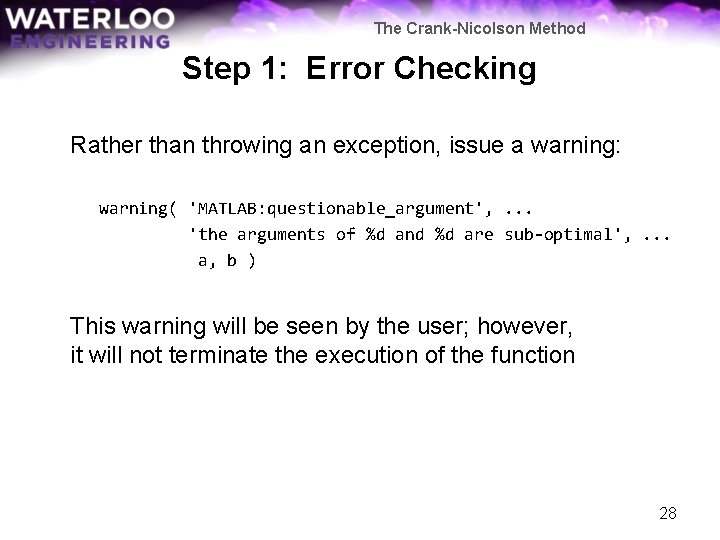 WATERLOO
ENGINEERING

The Crank-Nicolson Method

Step 1: Error Checking

Rather than throwing an exception, issue a warning:

warning( 'MATLAB:questionable_argument', ...
'the arguments of %d and %d are sub-optimal', ...
a, b )

This warning will be seen by the user; however, it will not terminate the execution of the function

28